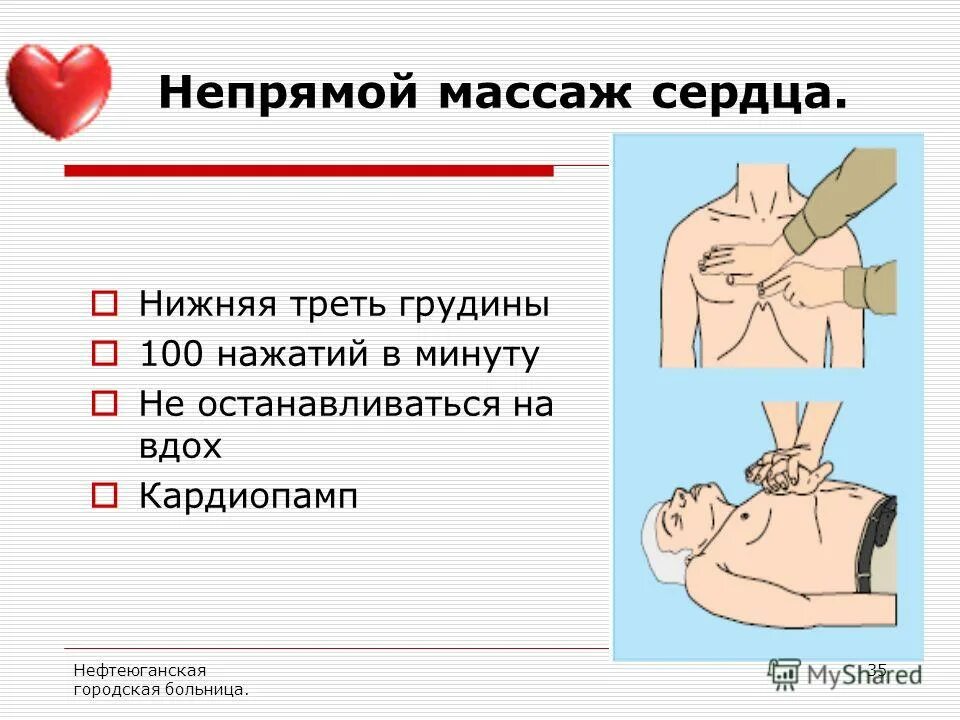 Непрямой массаж сердца.

Нижняя треть грудины

100 нажатий в минуту

Не останавливаться на вдох

Кардиопамп

Нефтеюганская городская больница.

35

MyShared